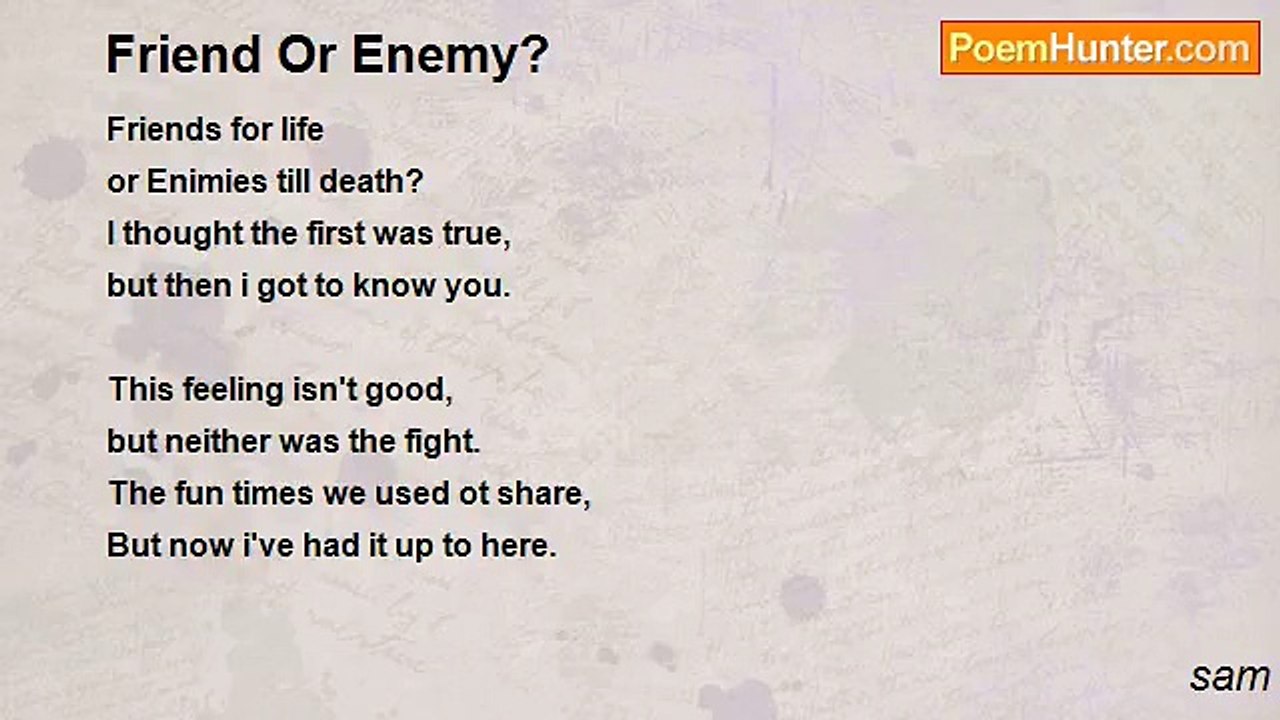 Friend Or Enemy?

PoemHunter.com

Friends for life
or Enimies till death?
I thought the first was true,
but then i got to know you.

This feeling isn't good,
but neither was the fight.
The fun times we used ot share,
But now i've had it up to here.

sam